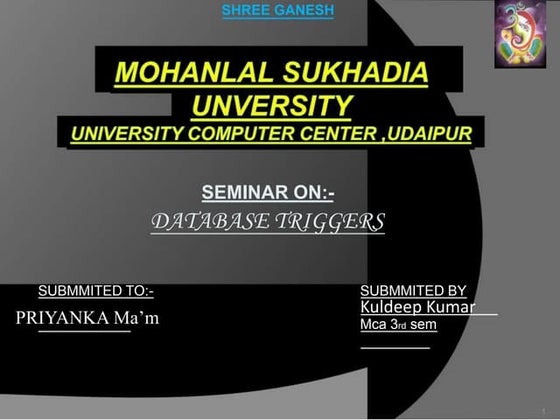 SHREE GANESH

MOHANLAL SUKHADIA UNVERSITY
UNIVERSITY COMPUTER CENTER ,UDAIPUR

SEMINAR ON:-
DATABASE TRIGGERS

SUBMMITED TO:-
PRIYANKA Ma'm

SUBMMITED BY
Kuldeep Kumar
Mca 3rd sem

1